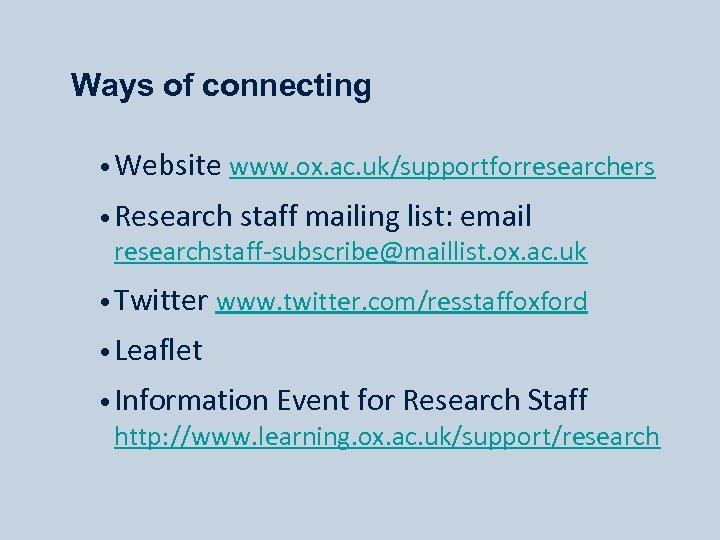 Ways of connecting

• Website www.ox.ac.uk/supportforresearchers

• Research staff mailing list: email researchstaff-subscribe@maillist.ox.ac.uk

• Twitter www.twitter.com/resstaffoxford

• Leaflet

• Information Event for Research Staff http://www.learning.ox.ac.uk/support/research